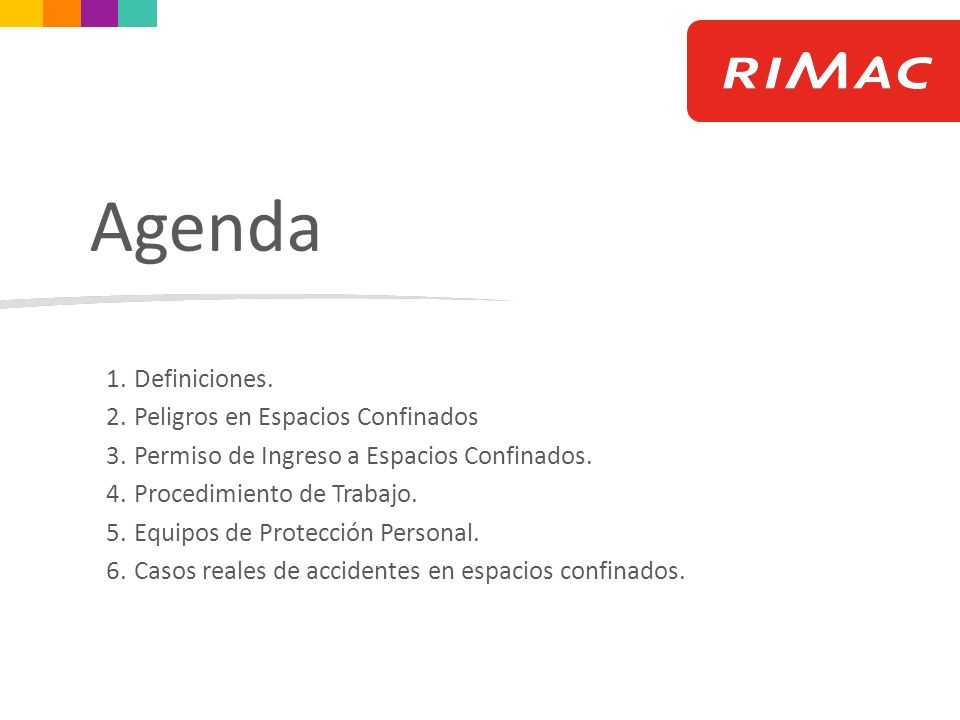 RIMAC

Agenda

1. Definiciones.
2. Peligros en Espacios Confinados
3. Permiso de Ingreso a Espacios Confinados.
4. Procedimiento de Trabajo.
5. Equipos de Protección Personal.
6. Casos reales de accidentes en espacios confinados.